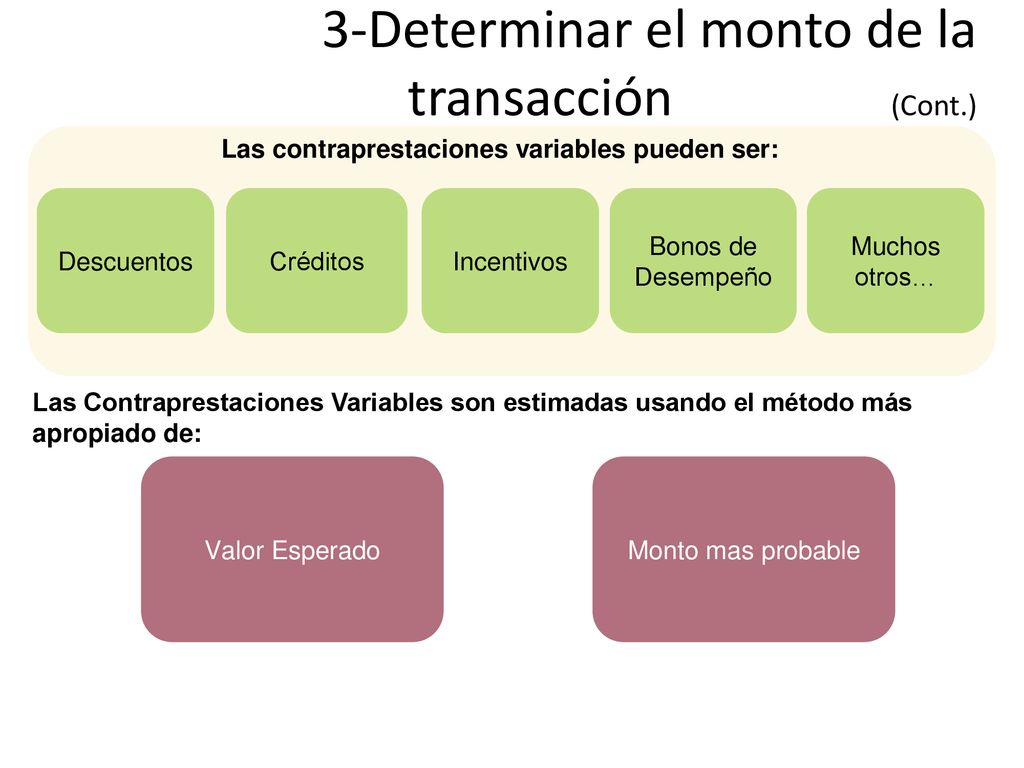 3-Determinar el monto de la transacción (Cont.)

Las contraprestaciones variables pueden ser:

Descuentos

Créditos

Incentivos

Bonos de Desempeño

Muchos otros…

Las Contraprestaciones Variables son estimadas usando el método más apropiado de:

Valor Esperado

Monto mas probable